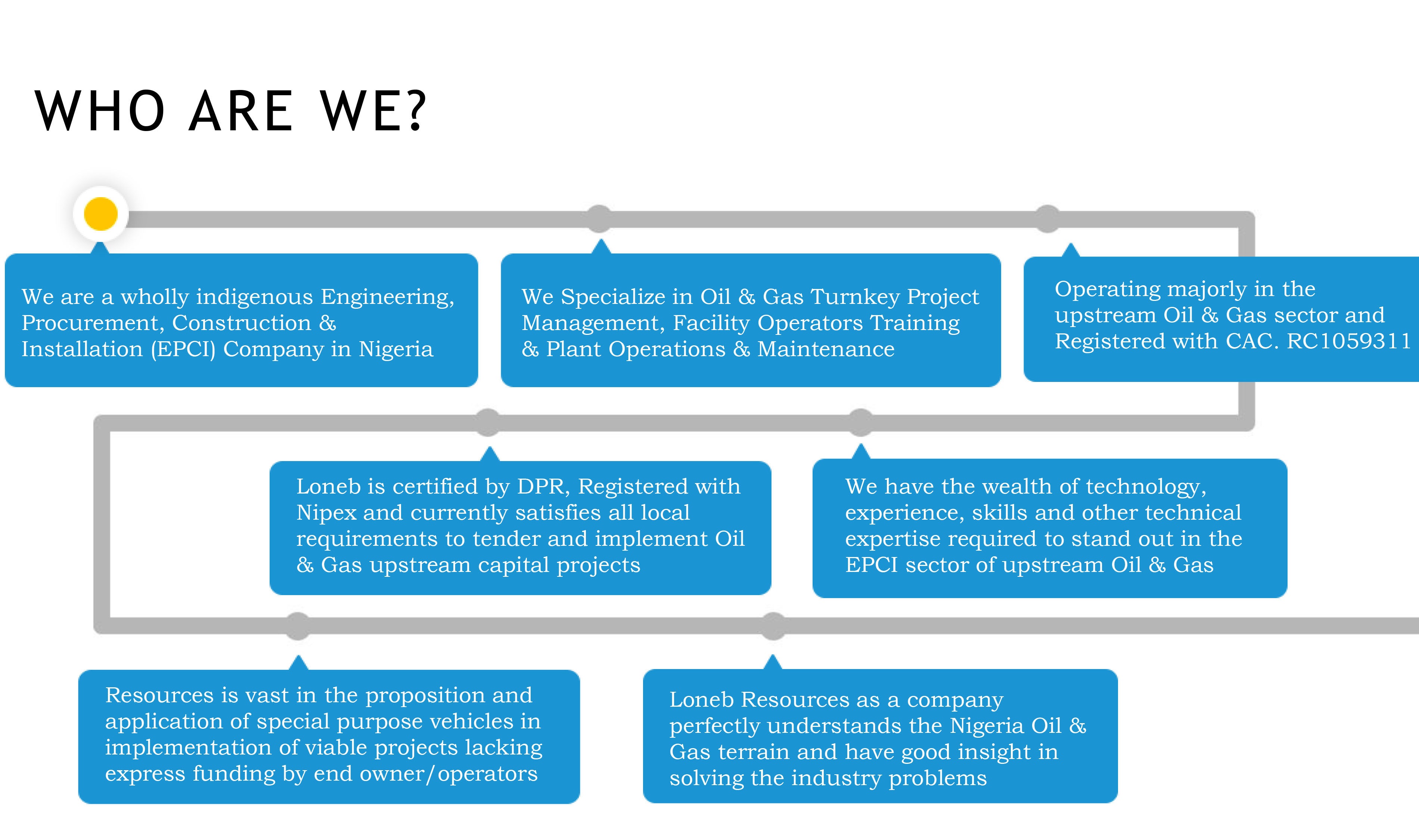 WHO ARE WE?

We are a wholly indigenous Engineering, Procurement, Construction & Installation (EPCI) Company in Nigeria

We Specialize in Oil & Gas Turnkey Project Management, Facility Operators Training & Plant Operations & Maintenance

Operating majorly in the upstream Oil & Gas sector and Registered with CAC. RC1059311

Loneb is certified by DPR, Registered with Nipex and currently satisfies all local requirements to tender and implement Oil & Gas upstream capital projects

We have the wealth of technology, experience, skills and other technical expertise required to stand out in the EPCI sector of upstream Oil & Gas

Resources is vast in the proposition and application of special purpose vehicles in implementation of viable projects lacking express funding by end owner/operators

Loneb Resources as a company perfectly understands the Nigeria Oil & Gas terrain and have good insight in solving the industry problems